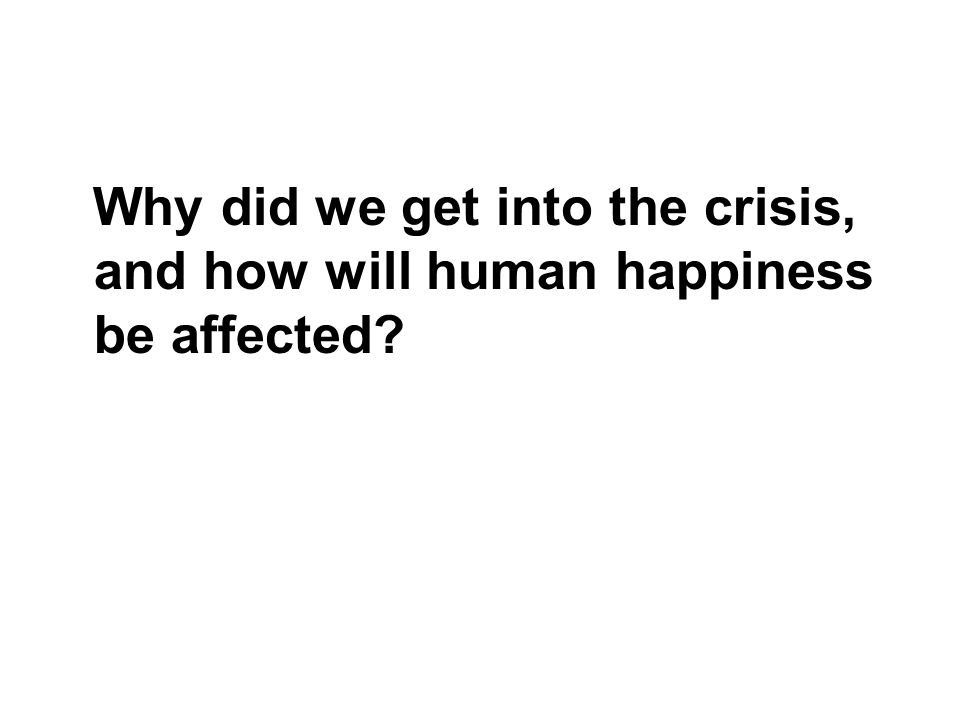 Why did we get into the crisis, and how will human happiness be affected?